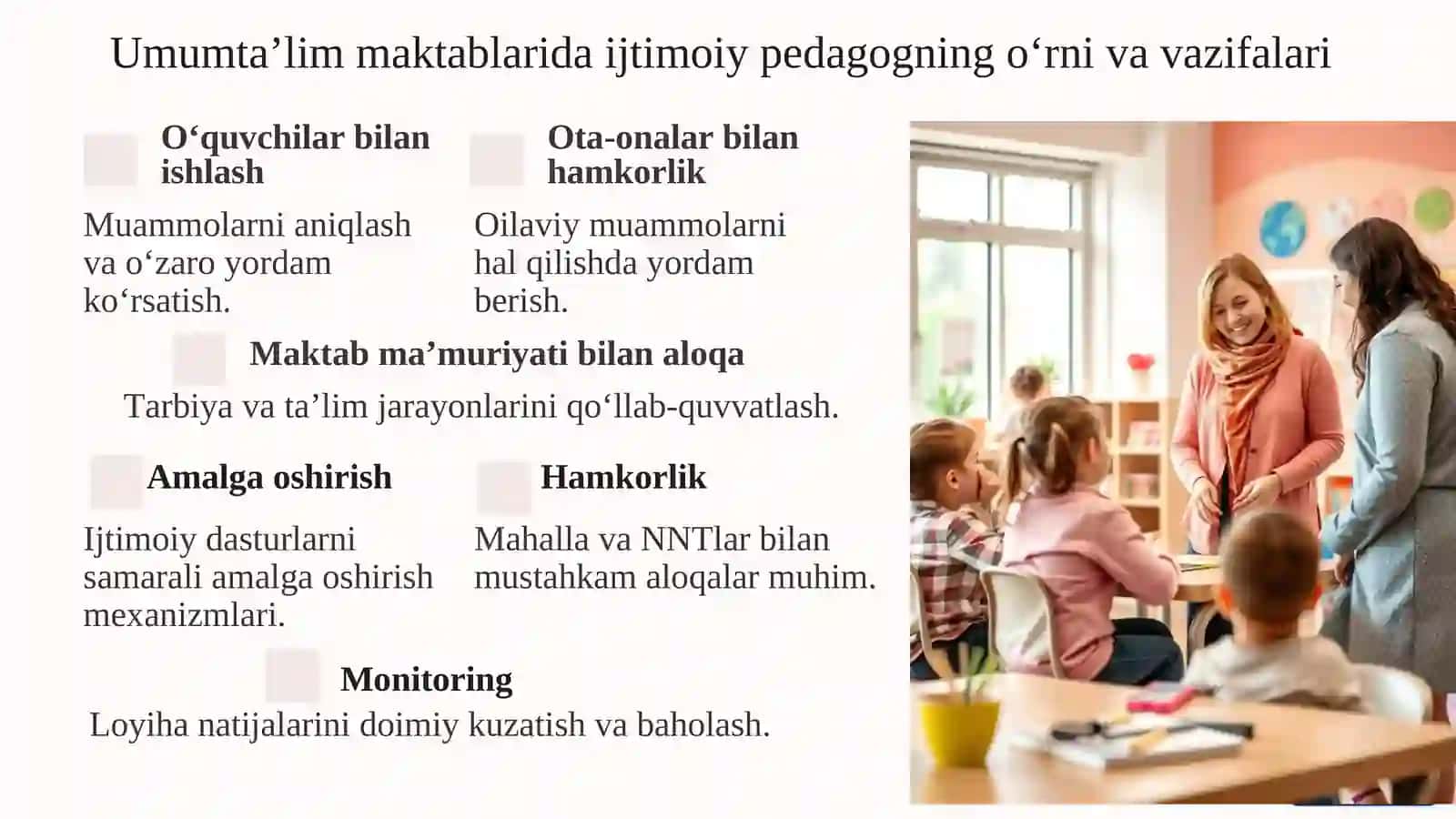 Umumta’lim maktablarida ijtimoiy pedagogning o‘rni va vazifalari

O‘quvchilar bilan ishlash

Muammolarni aniqlash va o‘zaro yordam ko‘rsatish.

Ota-onalar bilan hamkorlik

Oilaviy muammolarni hal qilishda yordam berish.

Maktab ma’muriyati bilan aloqa

Tarbiya va ta’lim jarayonlarini qo‘llab-quvvatlash.

Amalga oshirish

Ijtimoiy dasturlarni samarali amalga oshirish mexanizmlari.

Hamkorlik

Mahalla va NNTlar bilan mustahkam aloqalar muhim.

Monitoring

Loyiha natijalarini doimiy kuzatish va baholash.